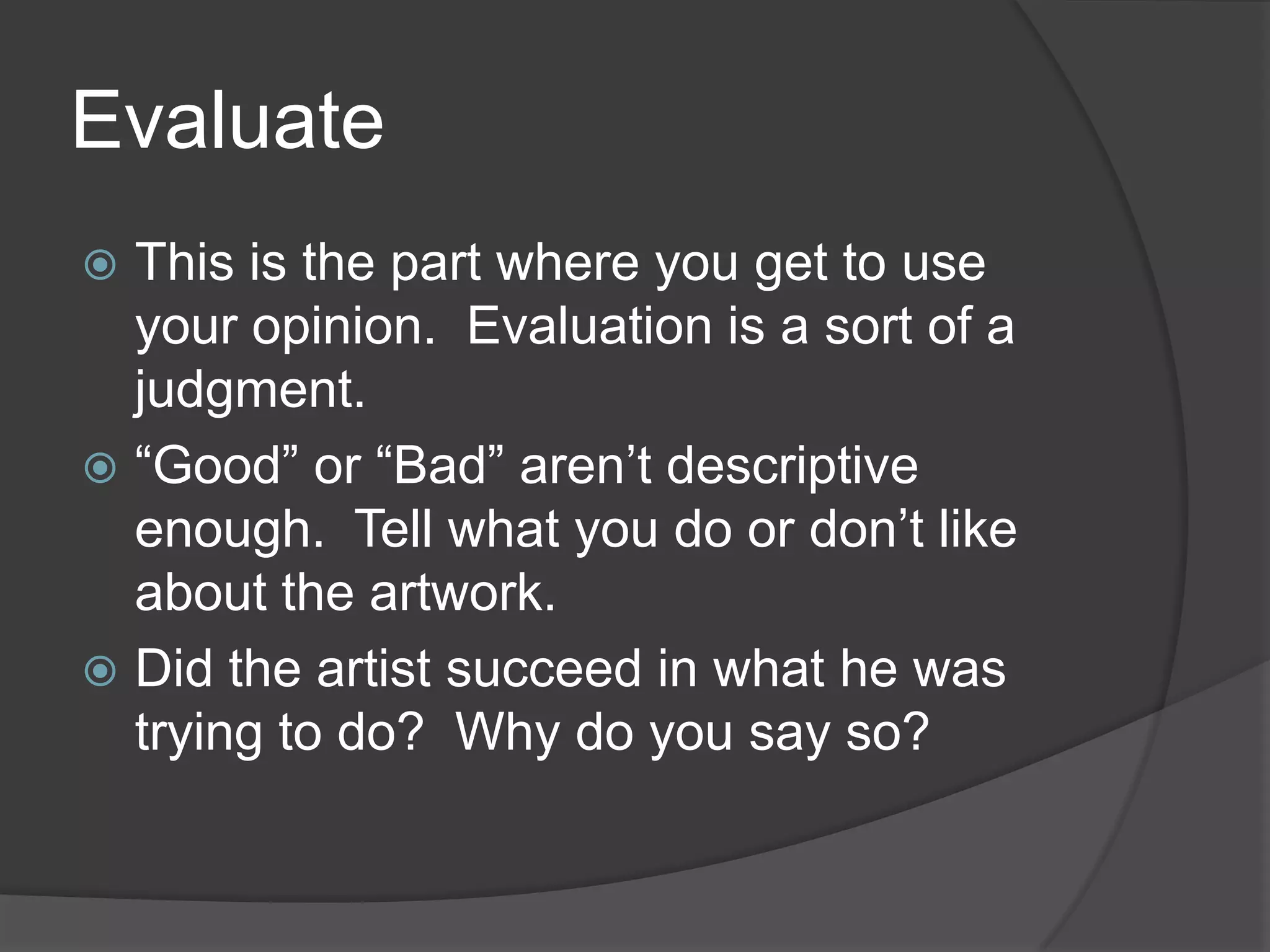 Evaluate

This is the part where you get to use your opinion.  Evaluation is a sort of a judgment.

“Good” or “Bad” aren’t descriptive enough.  Tell what you do or don’t like about the artwork.

Did the artist succeed in what he was trying to do?  Why do you say so?